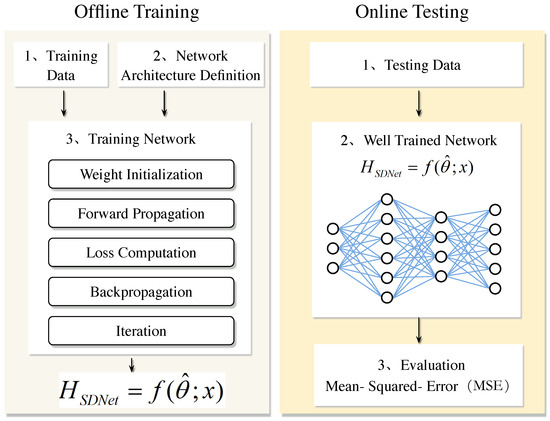 Offline Training

1、Training Data

2、Network Architecture Definition

3、Training Network

Weight Initialization

Forward Propagation

Loss Computation

Backpropagation

Iteration

$H_{SDNet} = f(\hat{\theta}; x)$

Online Testing

1、Testing Data

2、Well Trained Network

$H_{SDNet} = f(\hat{\theta}; x)$

3、Evaluation

Mean- Squared- Error（MSE）